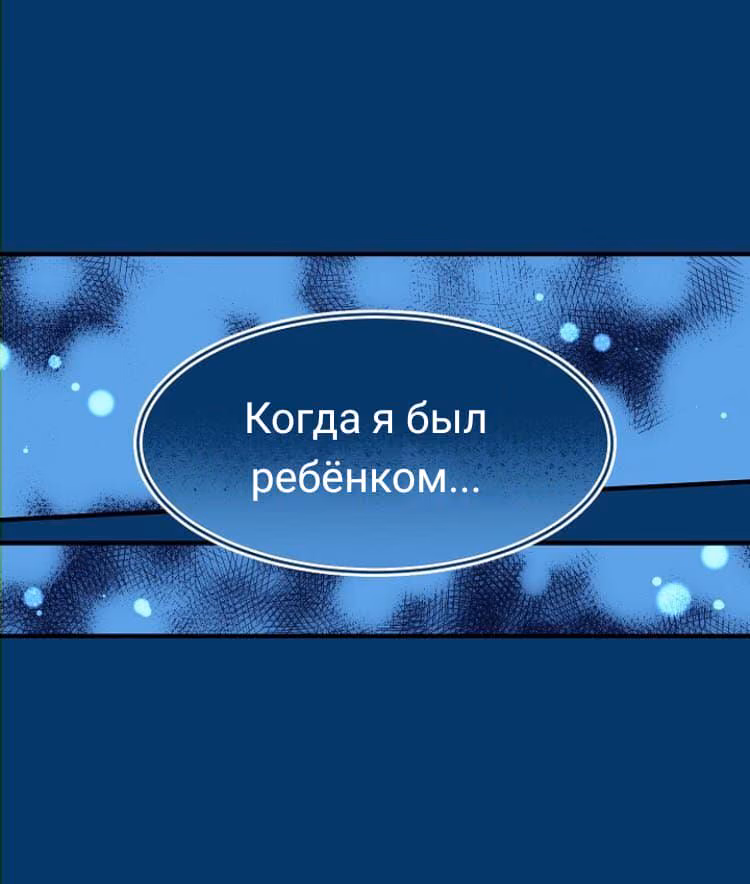 Когда я был ребёнком...